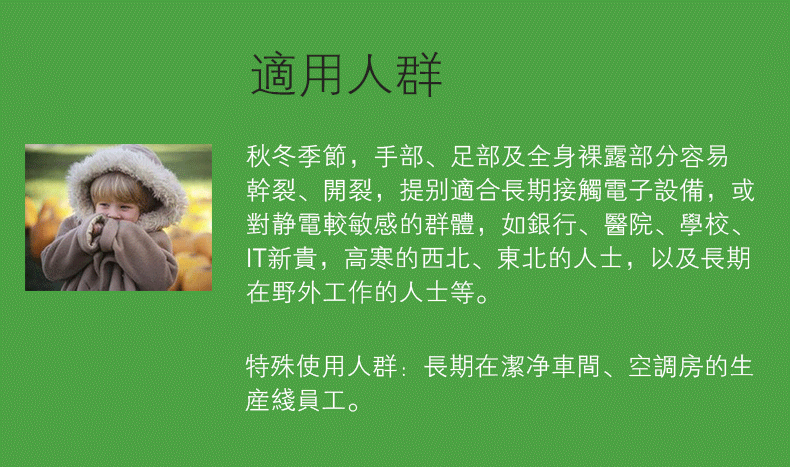 適用人群

秋冬季節，手部、足部及全身裸露部分容易幹裂、開裂，提別適合長期接觸電子設備，或對静電較敏感的群體，如銀行、醫院、學校、IT新貴，高寒的西北、東北的人士，以及長期在野外工作的人士等。

特殊使用人群：長期在潔净車間、空調房的生産綫員工。